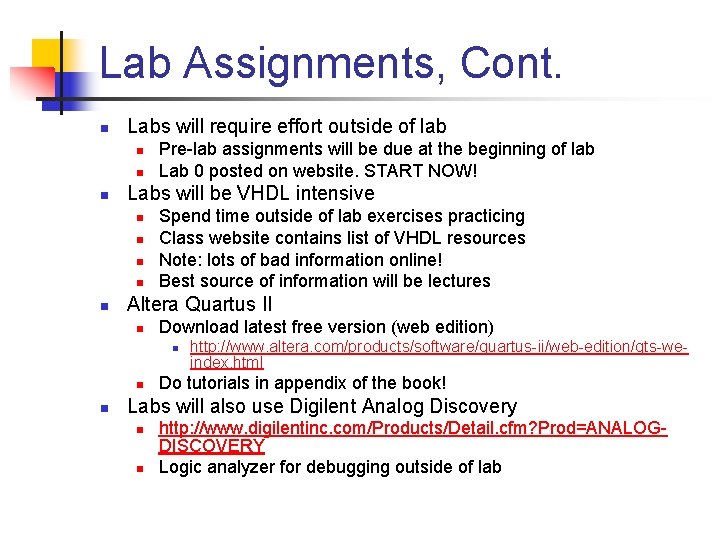 Lab Assignments, Cont.

Labs will require effort outside of lab

Pre-lab assignments will be due at the beginning of lab

Lab 0 posted on website. START NOW!

Labs will be VHDL intensive

Spend time outside of lab exercises practicing

Class website contains list of VHDL resources

Note: lots of bad information online!

Best source of information will be lectures

Altera Quartus II

Download latest free version (web edition)

http://www.altera.com/products/software/quartus-ii/web-edition/qts-we-index.html

Do tutorials in appendix of the book!

Labs will also use Digilent Analog Discovery

http://www.digilentinc.com/Products/Detail.cfm?Prod=ANALOG-DISCOVERY

Logic analyzer for debugging outside of lab